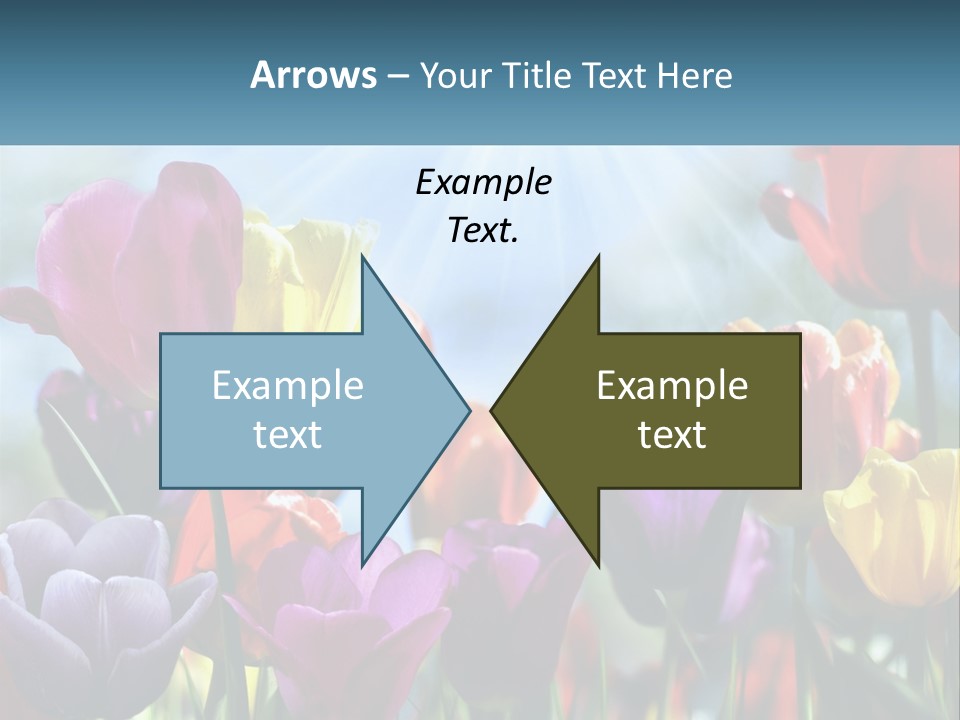 Arrows – Your Title Text Here

Example Text.

Example text

Example text